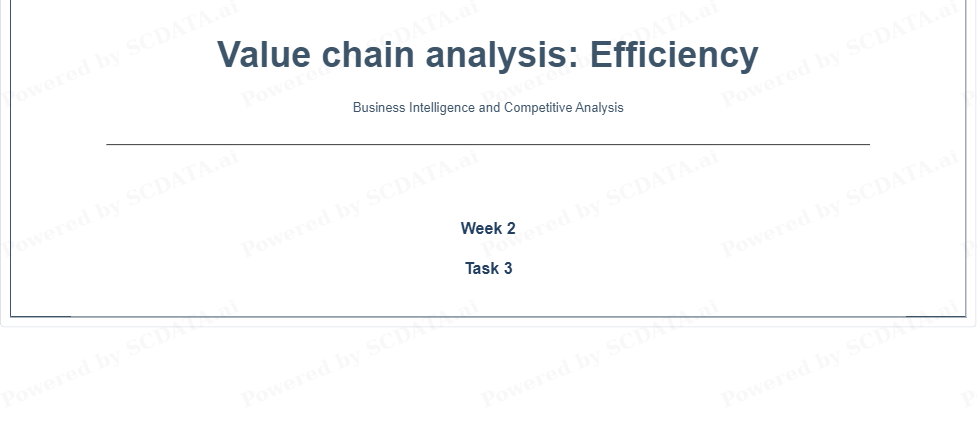 Value chain analysis: Efficiency

Business Intelligence and Competitive Analysis

Week 2

Task 3

Powered by SCDATA.ai